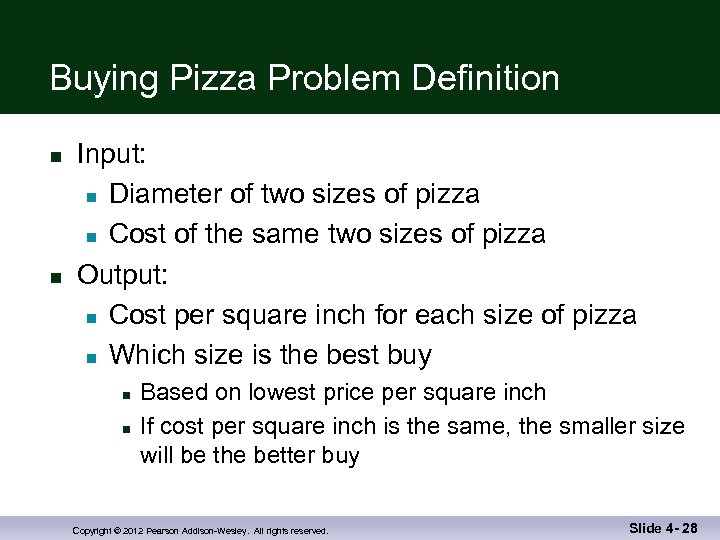 Buying Pizza Problem Definition

- Input:
  - Diameter of two sizes of pizza
  - Cost of the same two sizes of pizza
- Output:
  - Cost per square inch for each size of pizza
  - Which size is the best buy
    - Based on lowest price per square inch
    - If cost per square inch is the same, the smaller size will be the better buy

Copyright © 2012 Pearson Addison-Wesley. All rights reserved.

Slide 4- 28